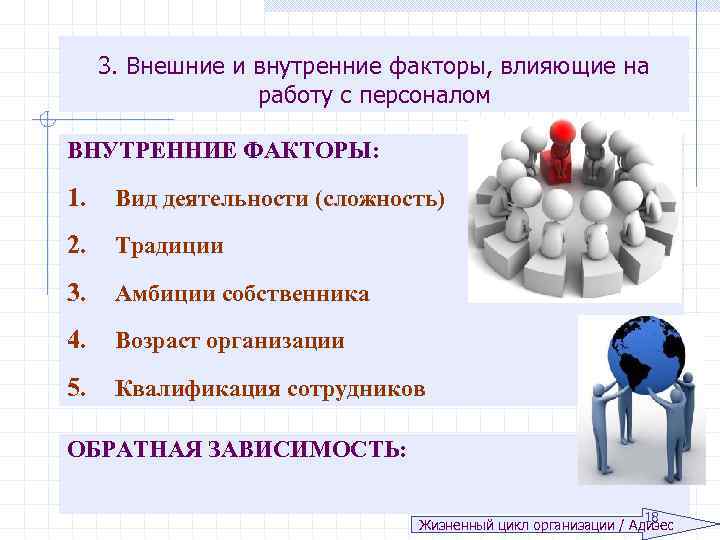 3. Внешние и внутренние факторы, влияющие на работу с персоналом

ВНУТРЕННИЕ ФАКТОРЫ:

1. Вид деятельности (сложность)

2. Традиции

3. Амбиции собственника

4. Возраст организации

5. Квалификация сотрудников

ОБРАТНАЯ ЗАВИСИМОСТЬ:

18

Жизненный цикл организации / Адизес